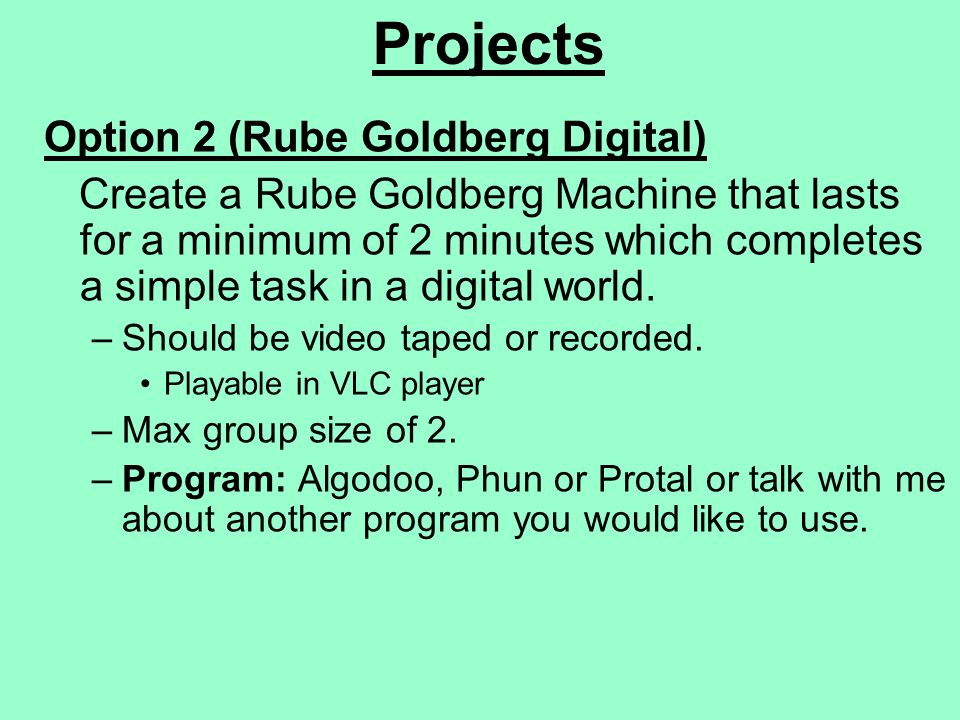 Projects

Option 2 (Rube Goldberg Digital)

Create a Rube Goldberg Machine that lasts for a minimum of 2 minutes which completes a simple task in a digital world.

– Should be video taped or recorded.

• Playable in VLC player

– Max group size of 2.

– Program: Algodoo, Phun or Protal or talk with me about another program you would like to use.